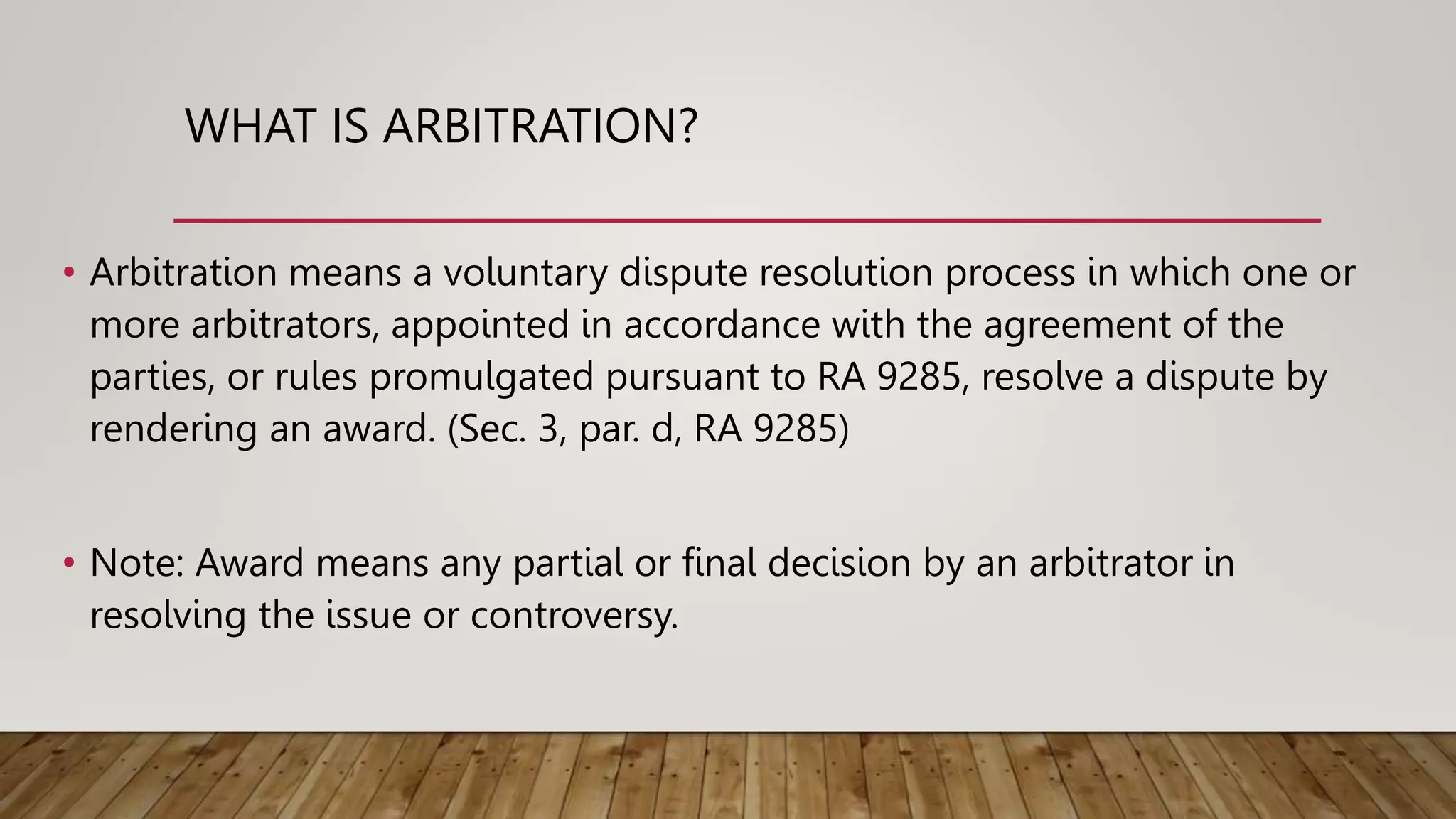 WHAT IS ARBITRATION?

• Arbitration means a voluntary dispute resolution process in which one or more arbitrators, appointed in accordance with the agreement of the parties, or rules promulgated pursuant to RA 9285, resolve a dispute by rendering an award. (Sec. 3, par. d, RA 9285)

• Note: Award means any partial or final decision by an arbitrator in resolving the issue or controversy.